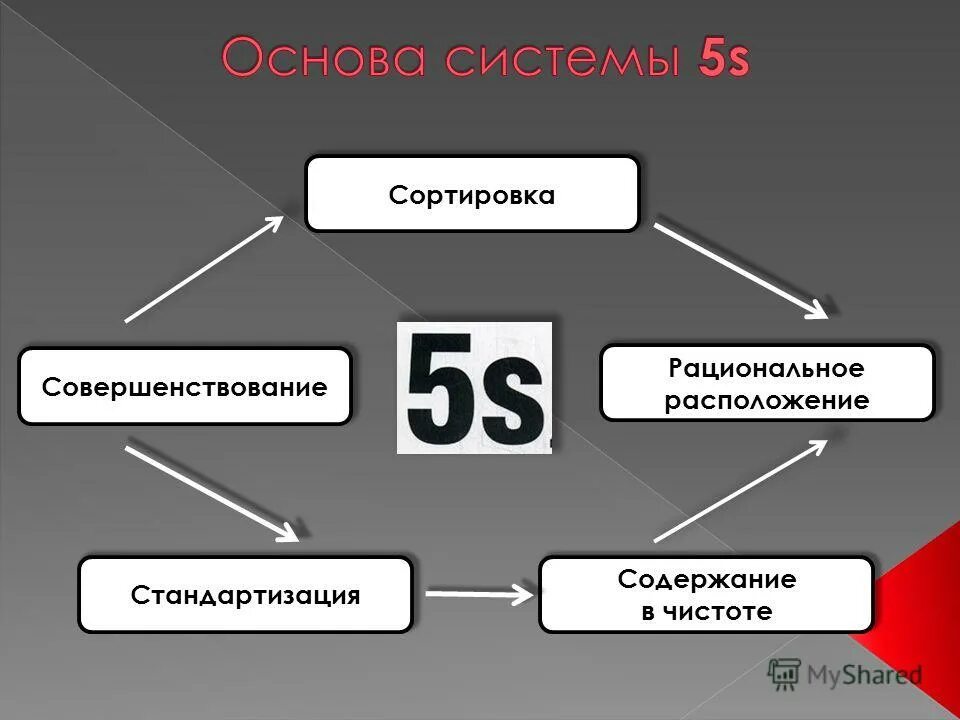 Основа системы 5s

Сортировка

Совершенствование

5s

Рациональное расположение

Стандартизация

Содержание в чистоте

MyShared